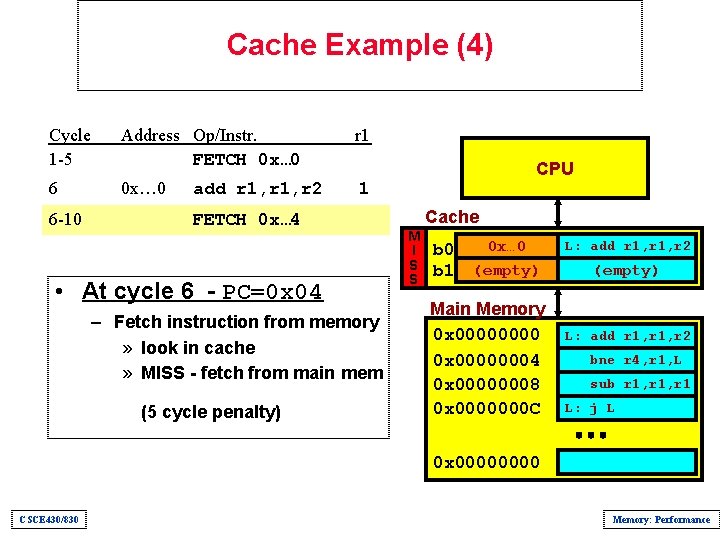 Cache Example (4)

| Cycle | Address | Op/Instr. | r1 |
|---|---|---|---|
| 1-5 | | FETCH 0x...0 | |
| 6 | 0x…0 | add r1,r1,r2 | 1 |
| 6-10 | | FETCH 0x...4 | |

• At cycle 6 - PC=0x04
– Fetch instruction from memory
» look in cache
» MISS - fetch from main mem
(5 cycle penalty)

CPU

Cache

MISS

b0 0x...0 L: add r1,r1,r2
b1 (empty) (empty)

Main Memory

0x00000000 L: add r1,r1,r2
0x00000004 bne r4,r1,L
0x00000008 sub r1,r1,r1
0x0000000C L: j L
...
0x00000000

CSCE430/830

Memory: Performance